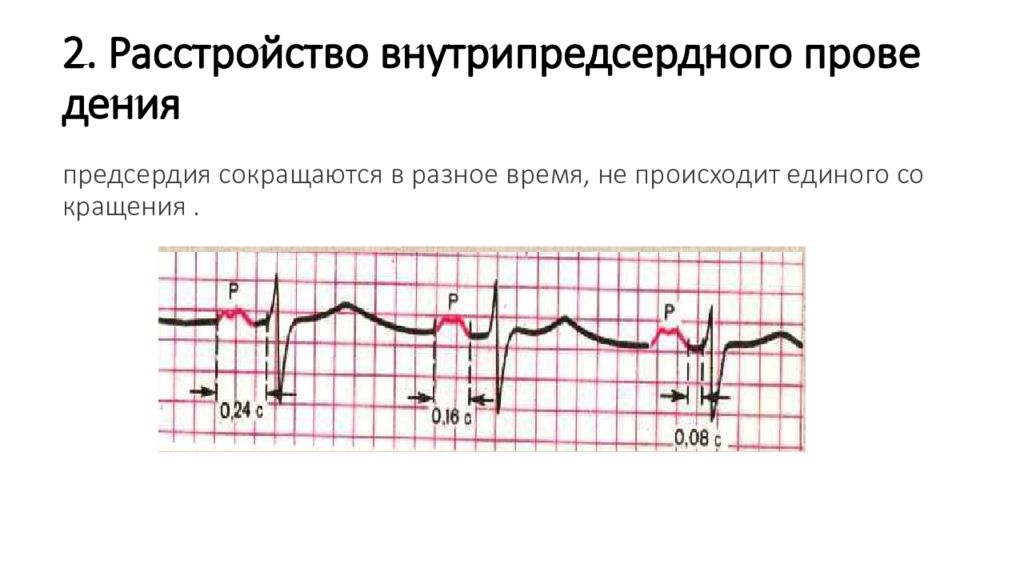 2. Расстройство внутрипредсердного прове дения

предсердия сокращаются в разное время, не происходит единого со кращения .

P

P

P

0,24 с

0,16 с

0,08 с